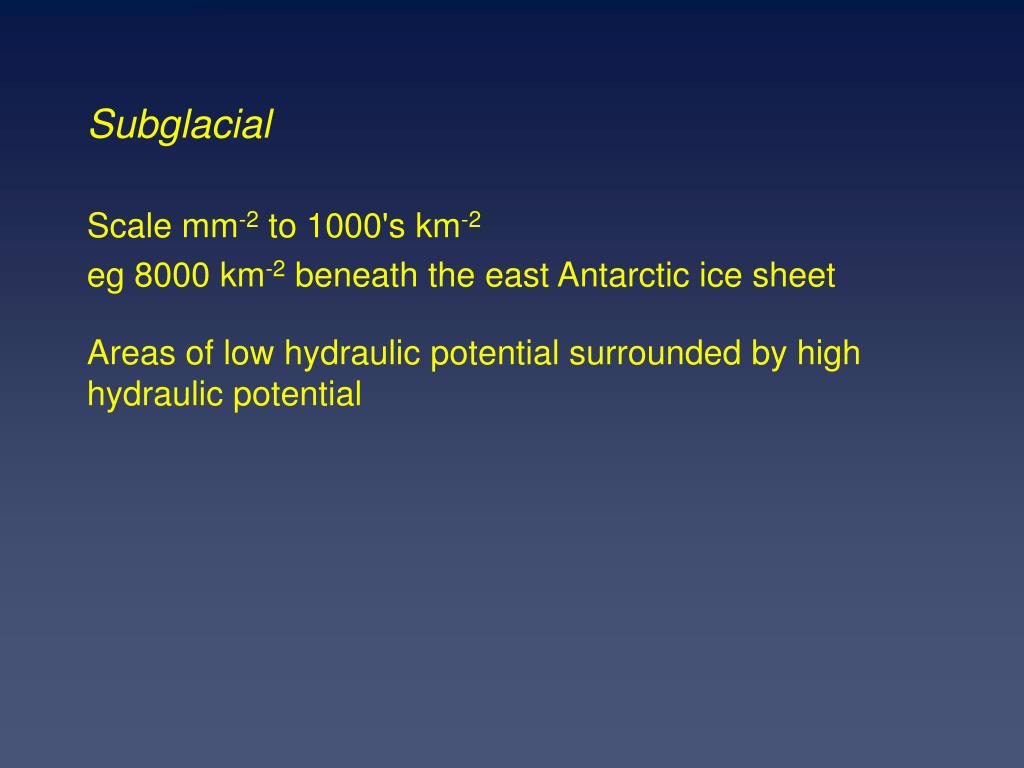 Subglacial

Scale mm$^{-2}$ to 1000's km$^{-2}$
eg 8000 km$^{-2}$ beneath the east Antarctic ice sheet

Areas of low hydraulic potential surrounded by high hydraulic potential